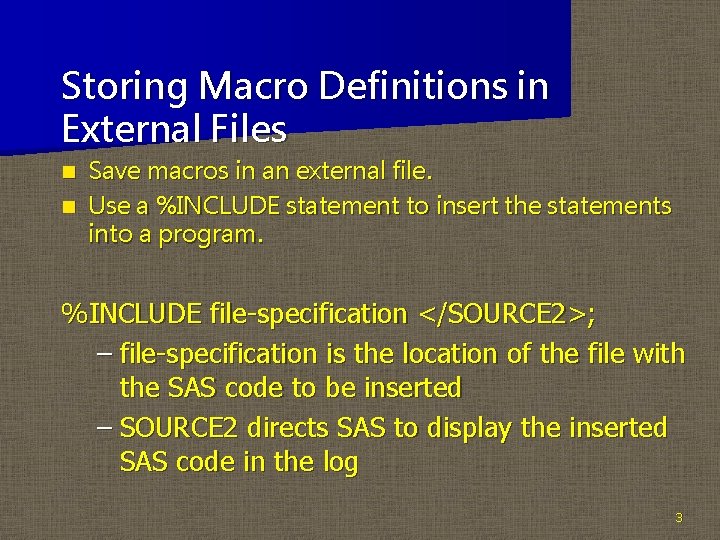 Storing Macro Definitions in External Files

- Save macros in an external file.
- Use a %INCLUDE statement to insert the statements into a program.

%INCLUDE file-specification </SOURCE2>;

– file-specification is the location of the file with the SAS code to be inserted

– SOURCE2 directs SAS to display the inserted SAS code in the log

3